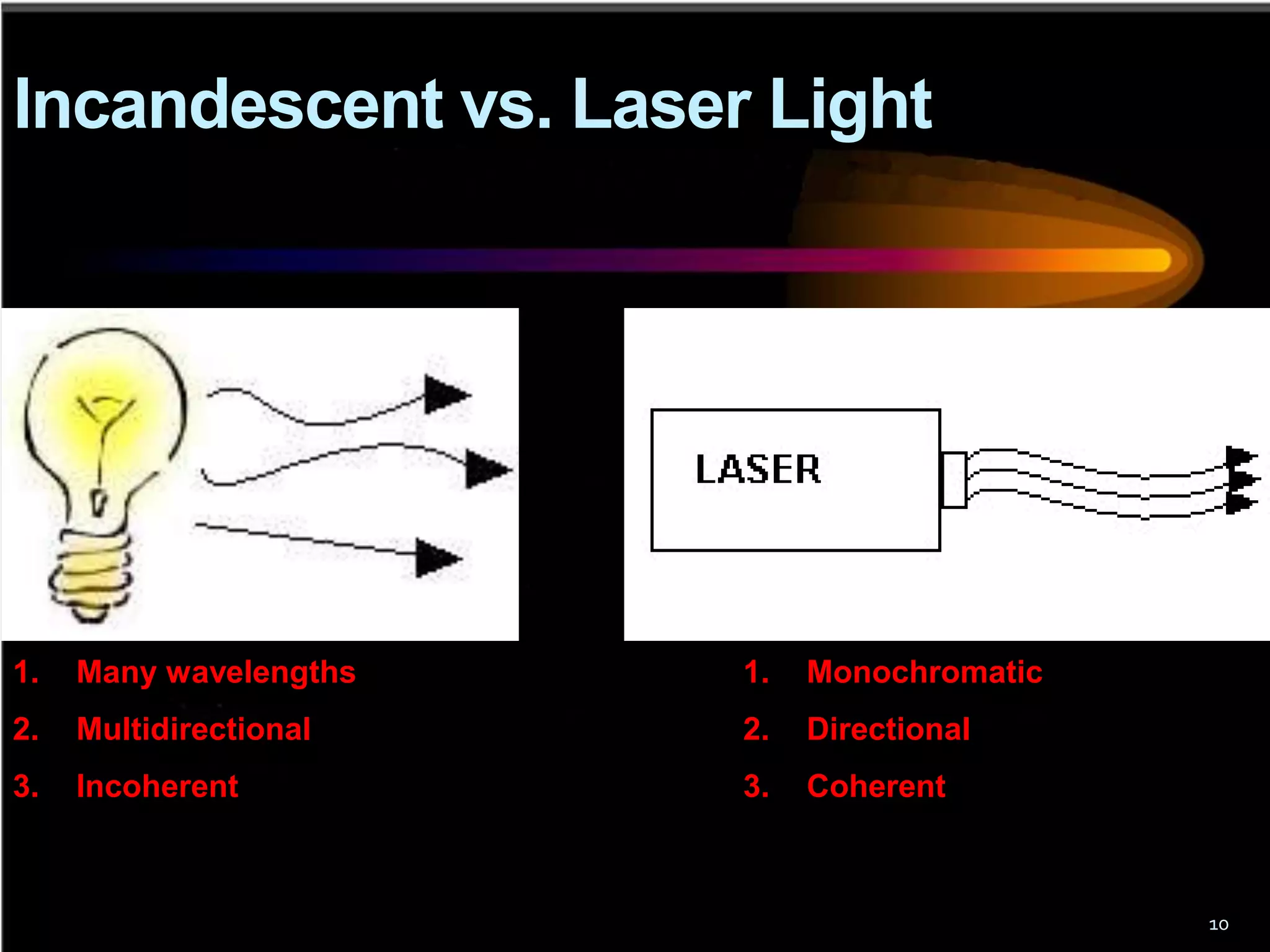 Incandescent vs. Laser Light

LASER

1. Many wavelengths
2. Multidirectional
3. Incoherent

1. Monochromatic
2. Directional
3. Coherent

10